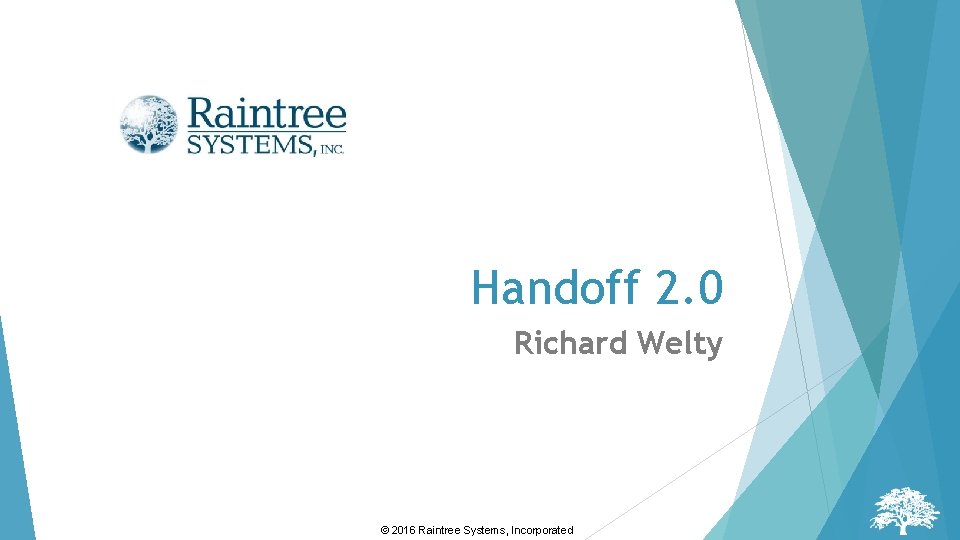 Raintree SYSTEMS, INC.

Handoff 2.0

Richard Welty

© 2016 Raintree Systems, Incorporated